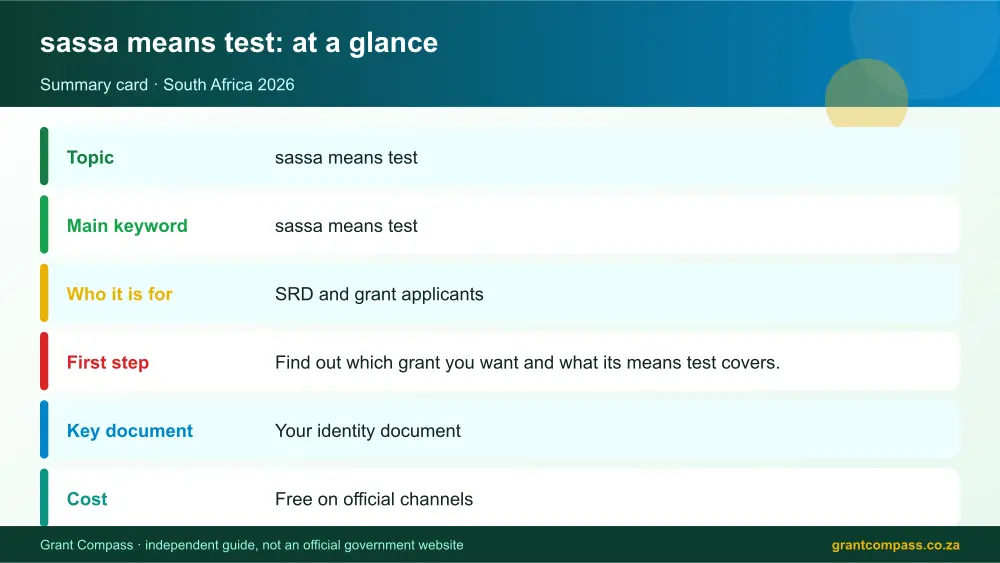 sassa means test: at a glance

Summary card · South Africa 2026

Topic
sassa means test

Main keyword
sassa means test

Who it is for
SRD and grant applicants

First step
Find out which grant you want and what its means test covers.

Key document
Your identity document

Cost
Free on official channels

Grant Compass · independent guide, not an official government website

grantcompass.co.za